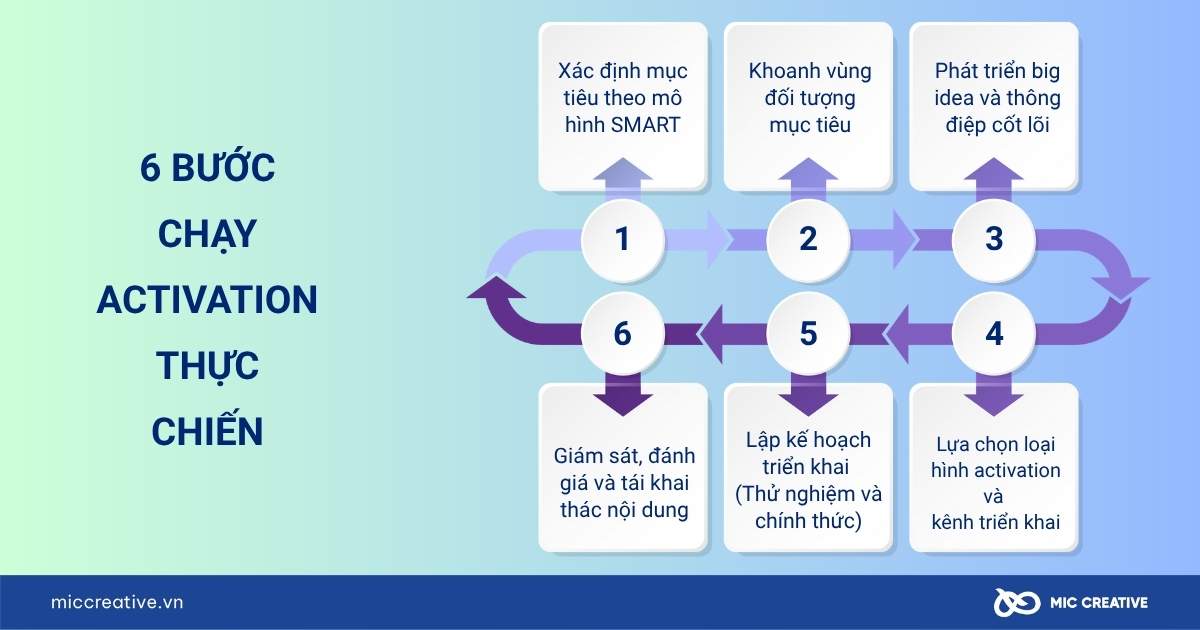 6 BƯỚC CHẠY ACTIVATION THỰC CHIẾN

Xác định mục tiêu theo mô hình SMART

Khoanh vùng đối tượng mục tiêu

Phát triển big idea và thông điệp cốt lõi

1

2

3

6

5

4

Giám sát, đánh giá và tái khai thác nội dung

Lập kế hoạch triển khai (Thử nghiệm và chính thức)

Lựa chọn loại hình activation và kênh triển khai

miccreative.vn

MIC CREATIVE